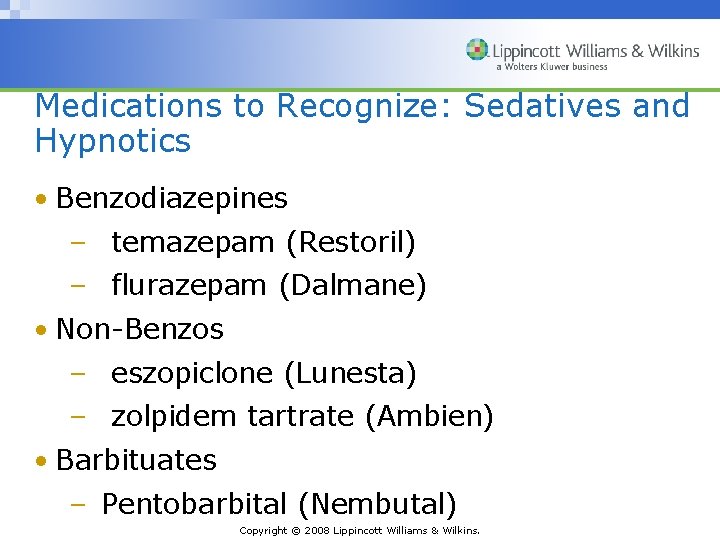 Lippincott Williams & Wilkins
a Wolters Kluwer business

Medications to Recognize: Sedatives and Hypnotics

• Benzodiazepines
– temazepam (Restoril)
– flurazepam (Dalmane)
• Non-Benzos
– eszopiclone (Lunesta)
– zolpidem tartrate (Ambien)
• Barbituates
– Pentobarbital (Nembutal)

Copyright © 2008 Lippincott Williams & Wilkins.